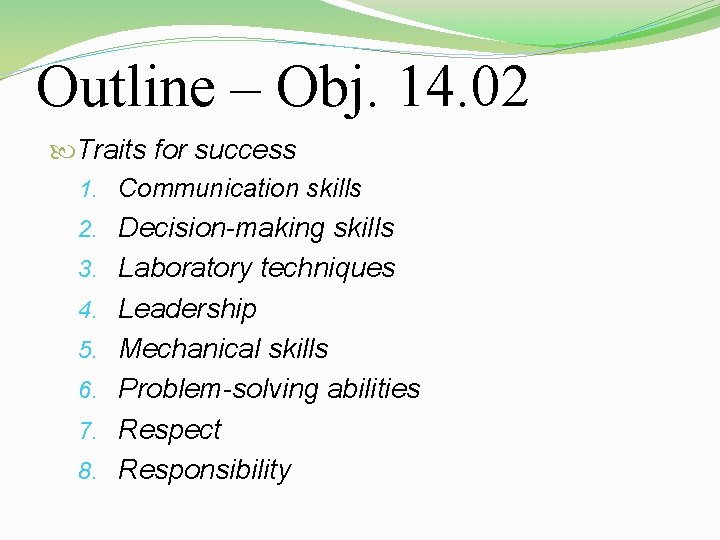 Outline – Obj. 14.02

Traits for success

1. Communication skills
2. Decision-making skills
3. Laboratory techniques
4. Leadership
5. Mechanical skills
6. Problem-solving abilities
7. Respect
8. Responsibility